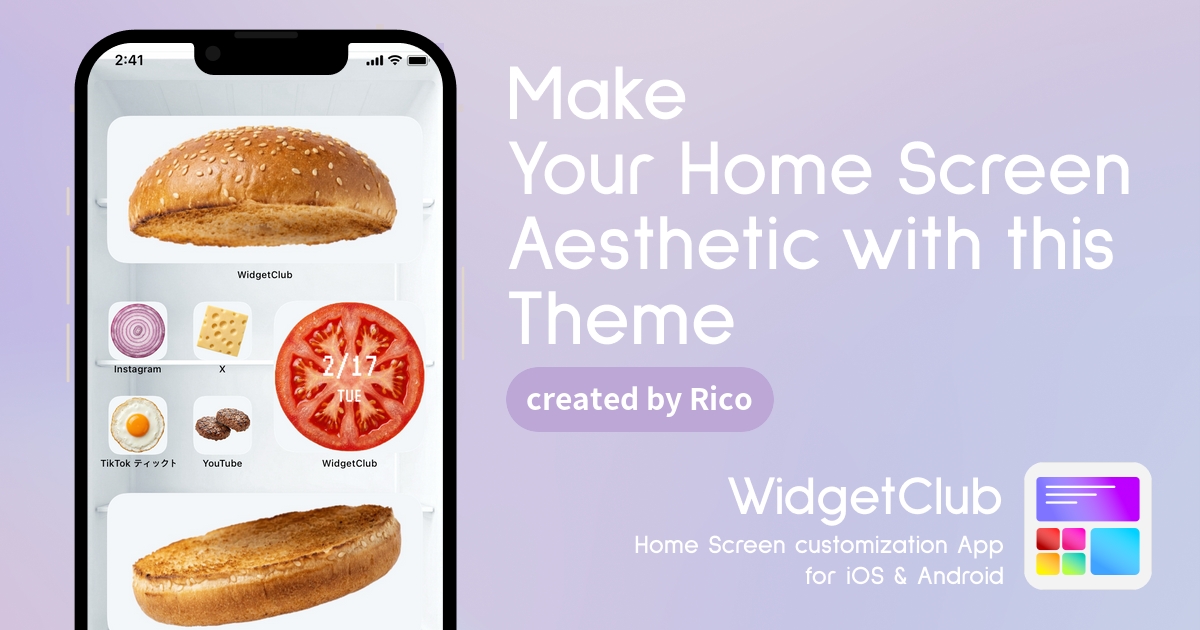 2:41

WidgetClub

Instagram

X

2/17
TUE

TikTok ティックト

YouTube

WidgetClub

Make
Your Home Screen
Aesthetic with this
Theme

created by Rico

WidgetClub

Home Screen customization App
for iOS & Android